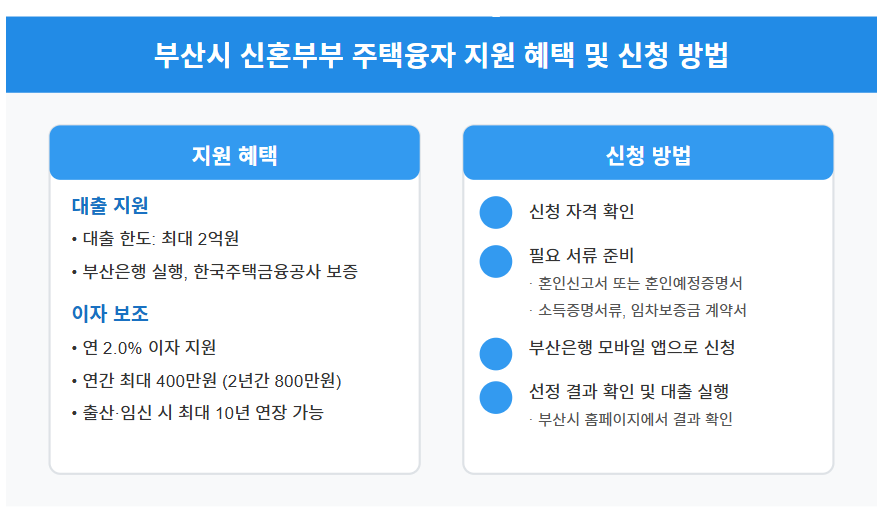 부산시 신혼부부 주택융자 지원 혜택 및 신청 방법

지원 혜택

대출 지원

• 대출 한도: 최대 2억원

• 부산은행 실행, 한국주택금융공사 보증

이자 보조

• 연 2.0% 이자 지원

• 연간 최대 400만원 (2년간 800만원)

• 출산·임신 시 최대 10년 연장 가능

신청 방법

신청 자격 확인

필요 서류 준비
· 혼인신고서 또는 혼인예정증명서
· 소득증명서류, 임차보증금 계약서

부산은행 모바일 앱으로 신청

선정 결과 확인 및 대출 실행
· 부산시 홈페이지에서 결과 확인